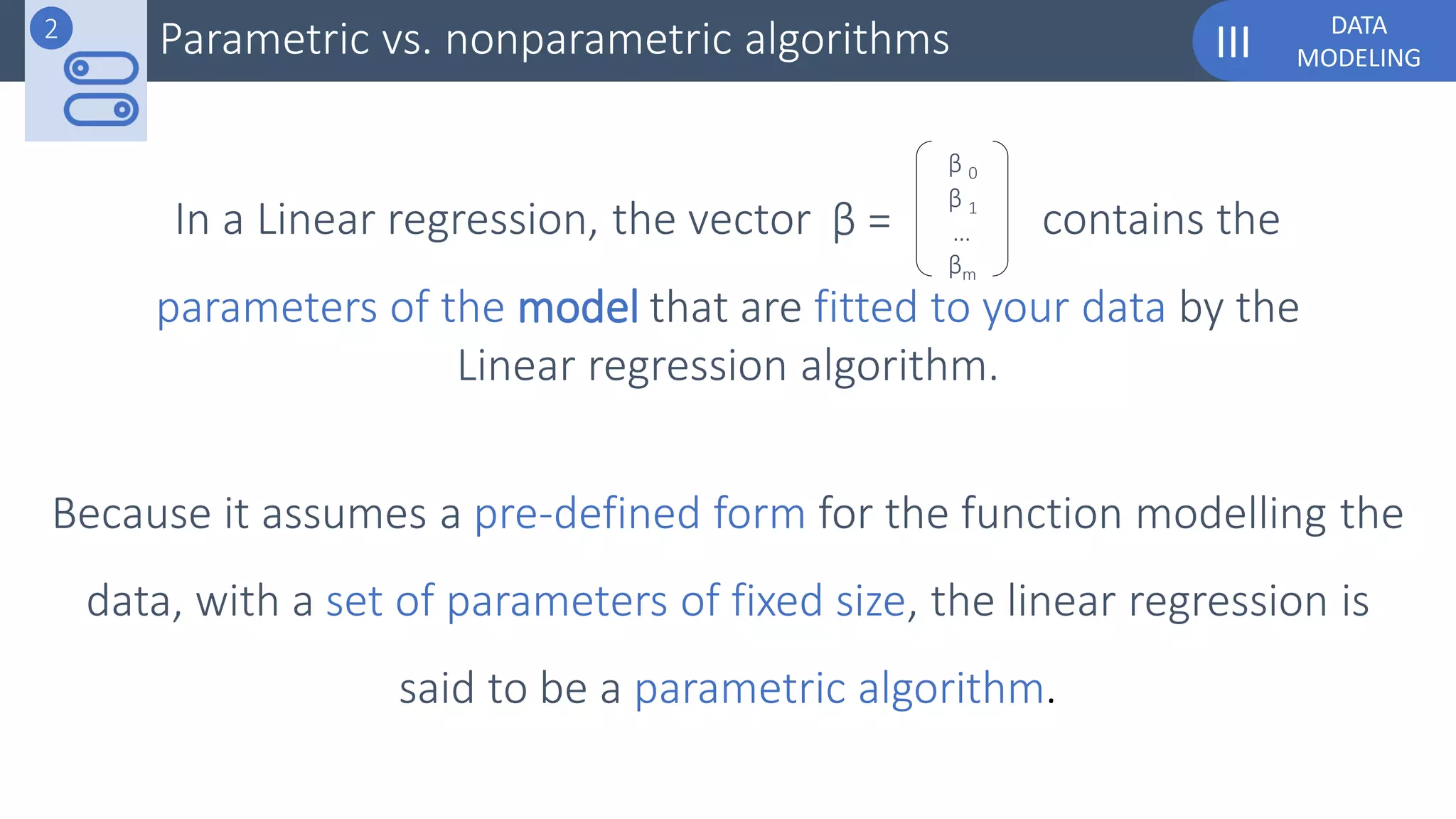 2

Parametric vs. nonparametric algorithms

III DATA MODELING

In a Linear regression, the vector $\beta = \begin{pmatrix} \beta_0 \\ \beta_1 \\ \dots \\ \beta_m \end{pmatrix}$ contains the parameters of the model that are fitted to your data by the Linear regression algorithm.

Because it assumes a pre-defined form for the function modelling the data, with a set of parameters of fixed size, the linear regression is said to be a parametric algorithm.